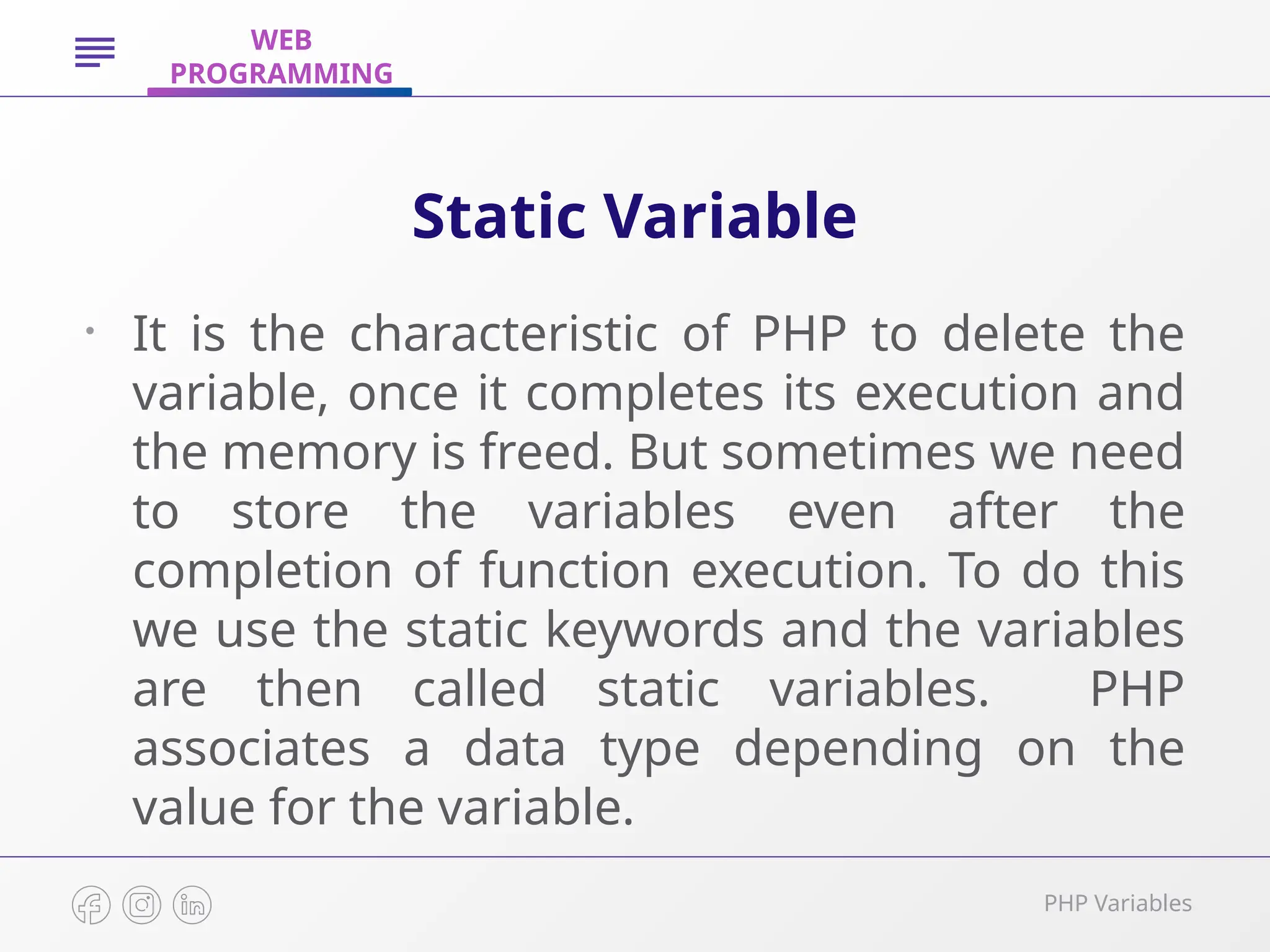 WEB
PROGRAMMING

Static Variable

• It is the characteristic of PHP to delete the variable, once it completes its execution and the memory is freed. But sometimes we need to store the variables even after the completion of function execution. To do this we use the static keywords and the variables are then called static variables. PHP associates a data type depending on the value for the variable.

PHP Variables